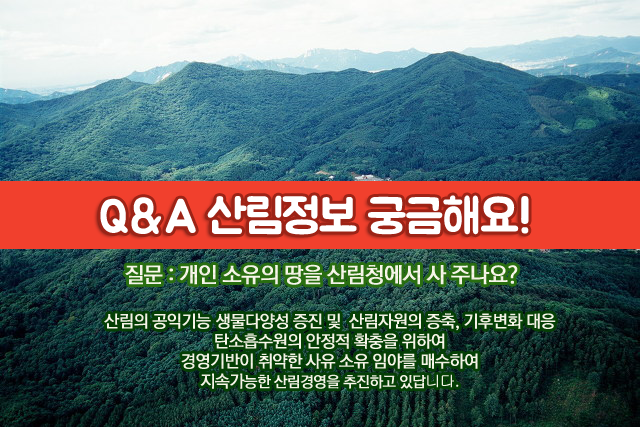 Q&A 산림정보 궁금해요!

질문 : 개인 소유의 땅을 산림청에서 사 주나요?

산림의 공익기능 생물다양성 증진 및 산림자원의 증축, 기후변화 대응 탄소흡수원의 안정적 확충을 위하여 경영기반이 취약한 사유 소유 임야를 매수하여 지속가능한 산림경영을 추진하고 있답니다.